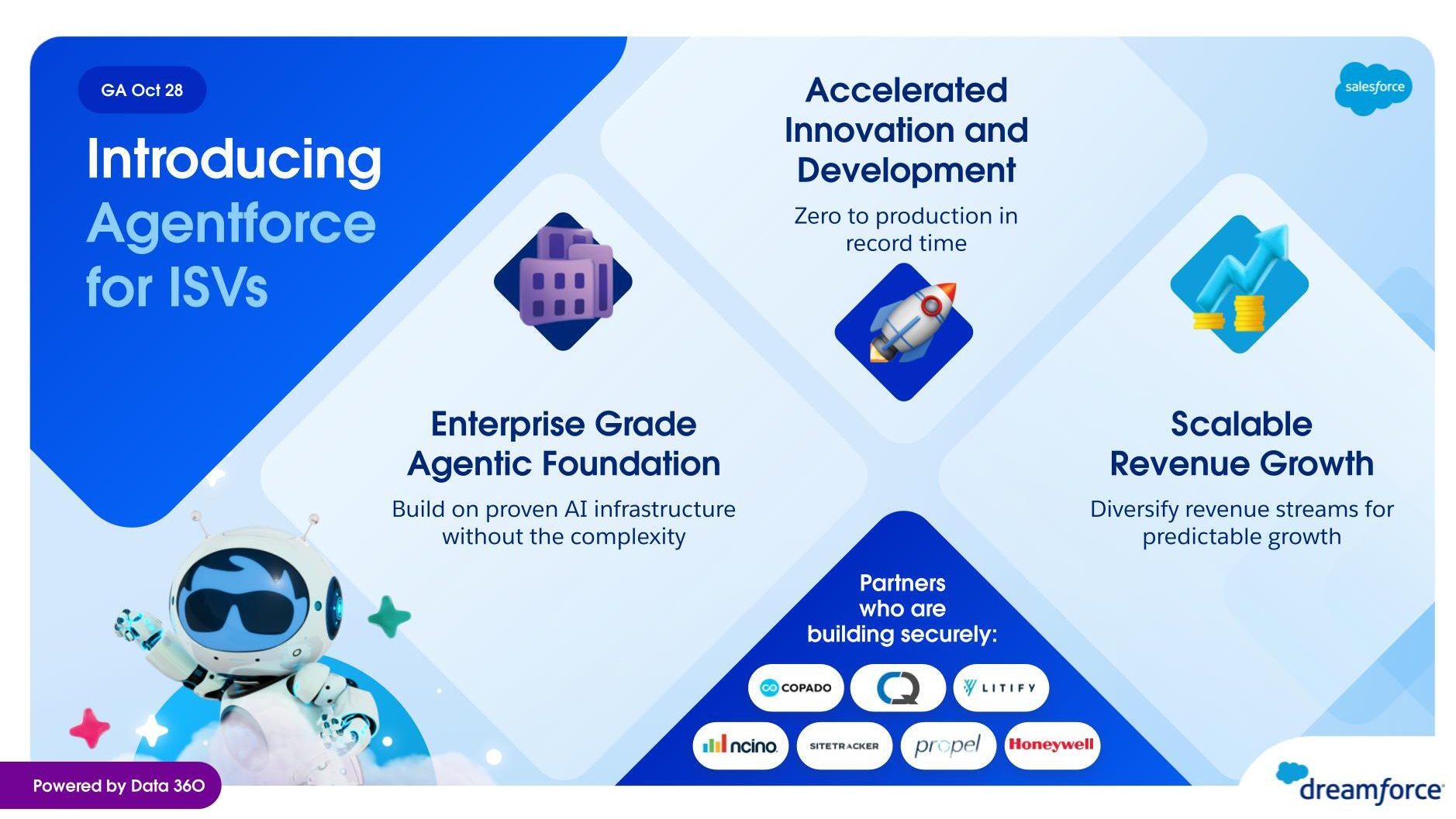 GA Oct 28

Introducing Agentforce for ISVs

salesforce

Accelerated Innovation and Development

Zero to production in record time

Enterprise Grade Agentic Foundation

Build on proven AI infrastructure without the complexity

Scalable Revenue Growth

Diversify revenue streams for predictable growth

Partners who are building securely:

COPADO

LITIFY

ncino

SITETRACKER

propel

Honeywell

Powered by Data 360

dreamforce